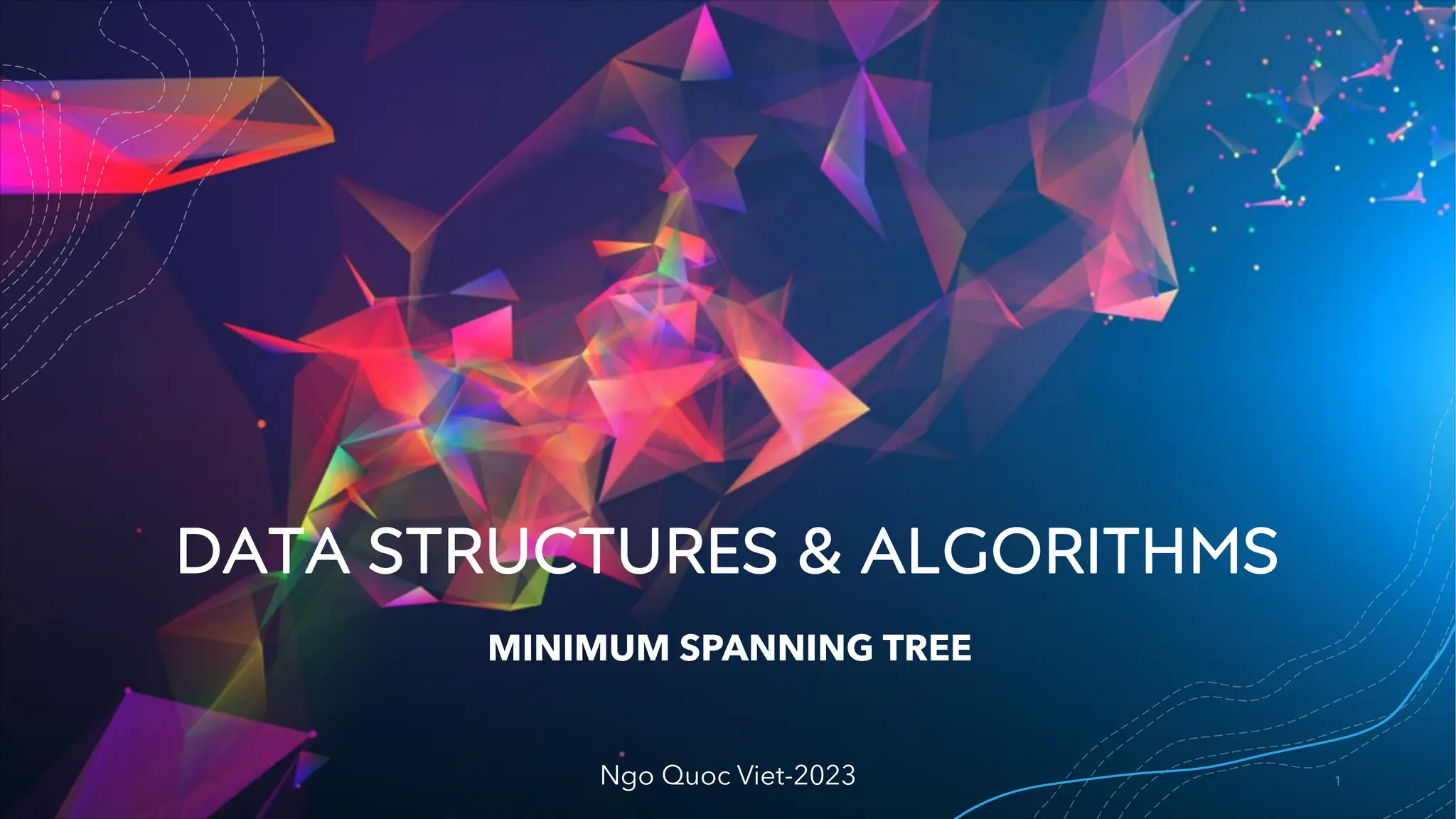 DATA STRUCTURES & ALGORITHMS

MINIMUM SPANNING TREE

Ngo Quoc Viet-2023

1